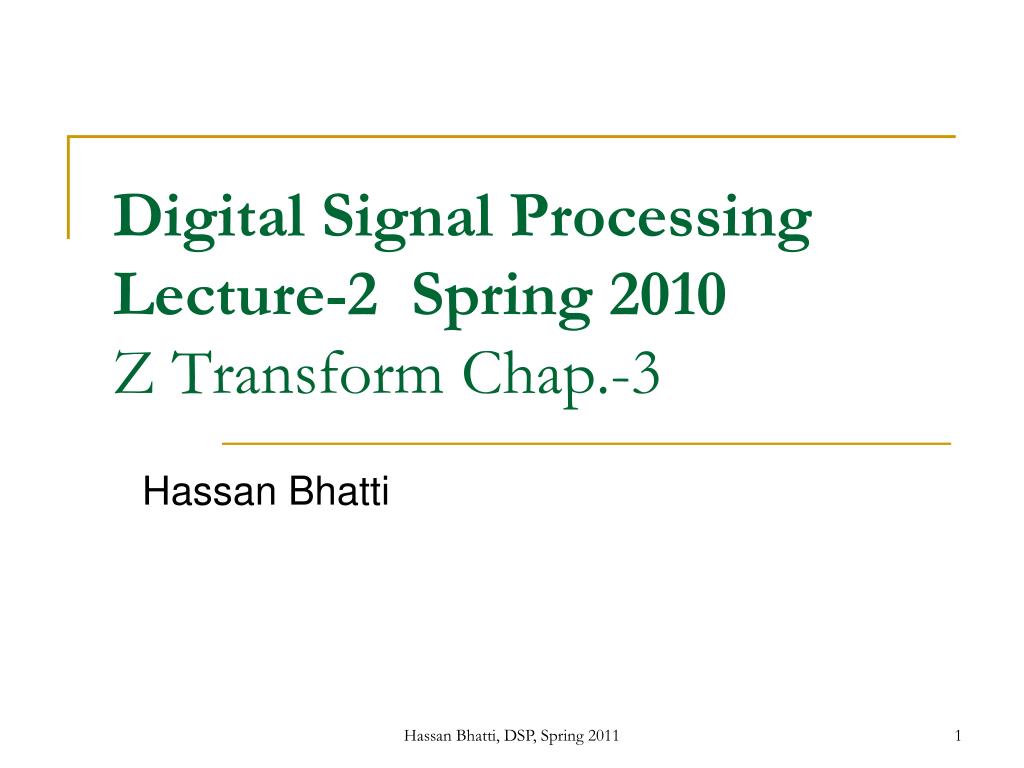 Digital Signal Processing
Lecture-2 Spring 2010
Z Transform Chap.-3

Hassan Bhatti

Hassan Bhatti, DSP, Spring 2011

1